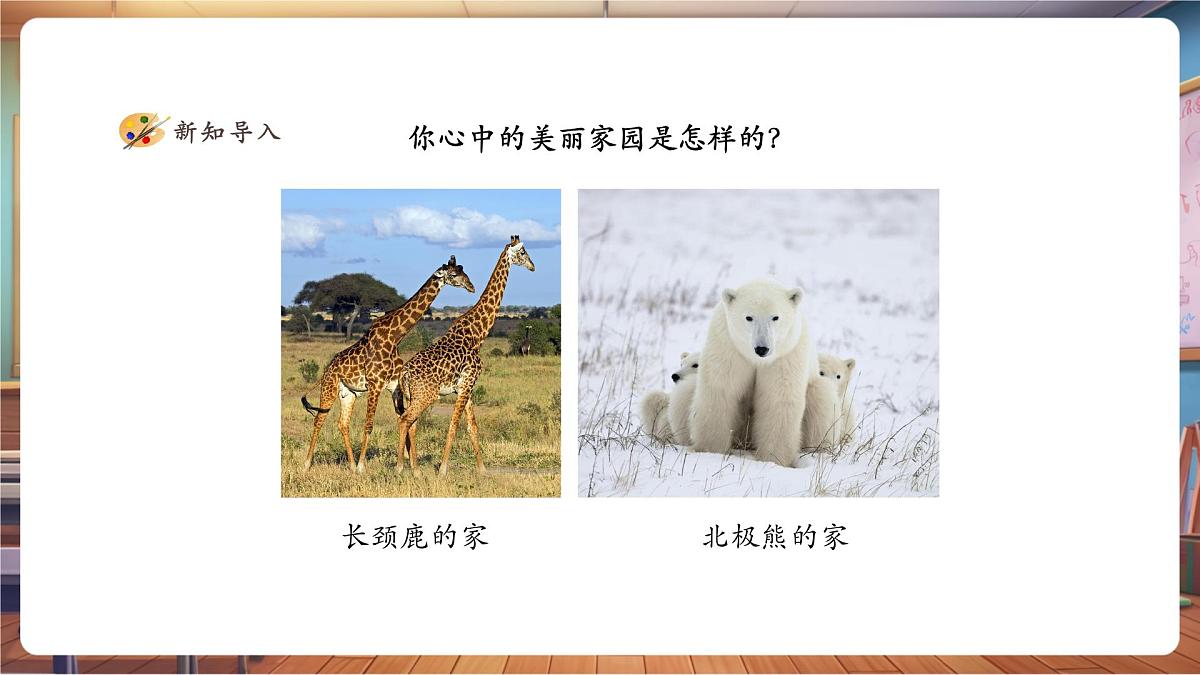 新知导入

你心中的美丽家园是怎样的?

长颈鹿的家

北极熊的家